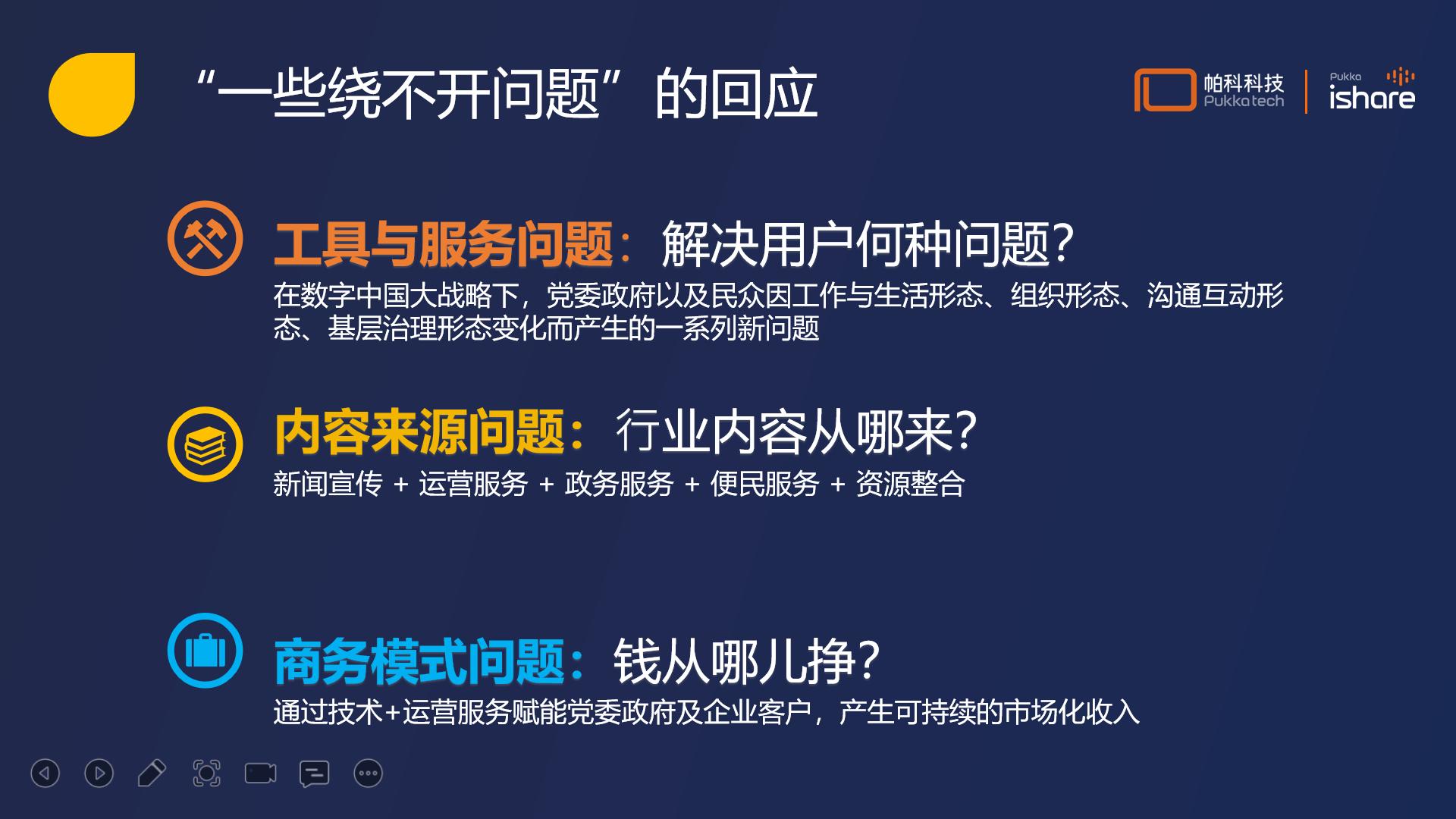 “一些绕不开问题”的回应

帕科科技
Pukkatech
Pukka
ishare

工具与服务问题：解决用户何种问题？
在数字中国大战略下，党委政府以及民众因工作与生活形态、组织形态、沟通互动形态、基层治理形态变化而产生的一系列新问题

内容来源问题：行业内容从哪来？
新闻宣传 + 运营服务 + 政务服务 + 便民服务 + 资源整合

商务模式问题：钱从哪儿挣？
通过技术+运营服务赋能党委政府及企业客户，产生可持续的市场化收入